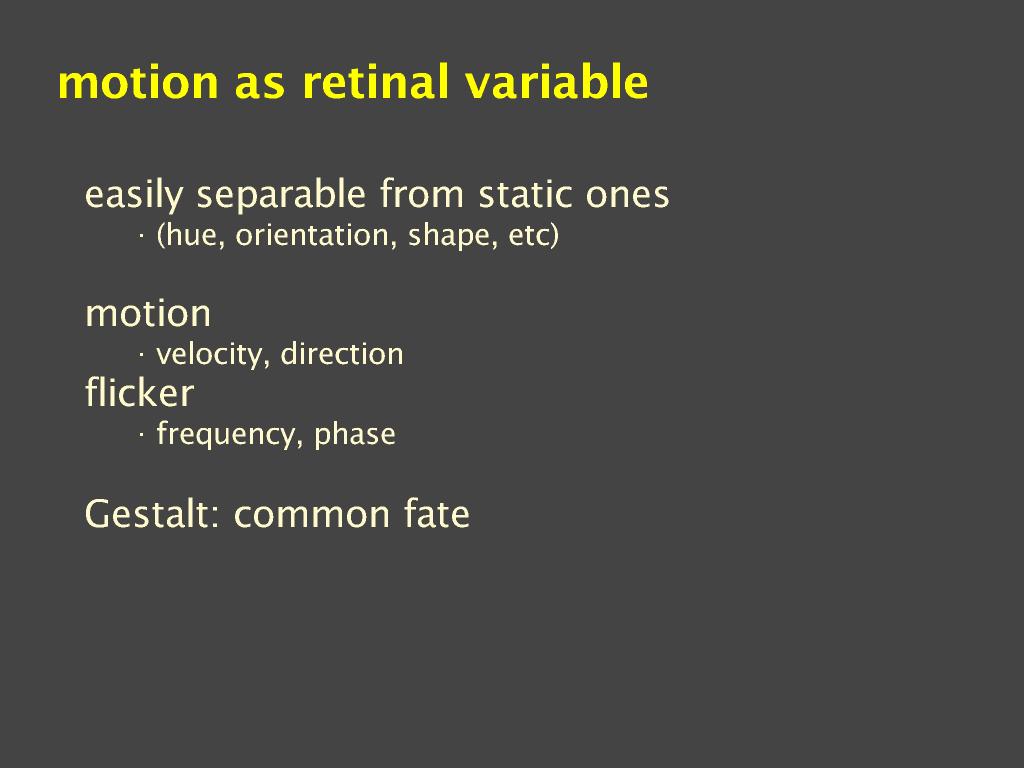 motion as retinal variable

easily separable from static ones
· (hue, orientation, shape, etc)

motion
· velocity, direction
flicker
· frequency, phase

Gestalt: common fate